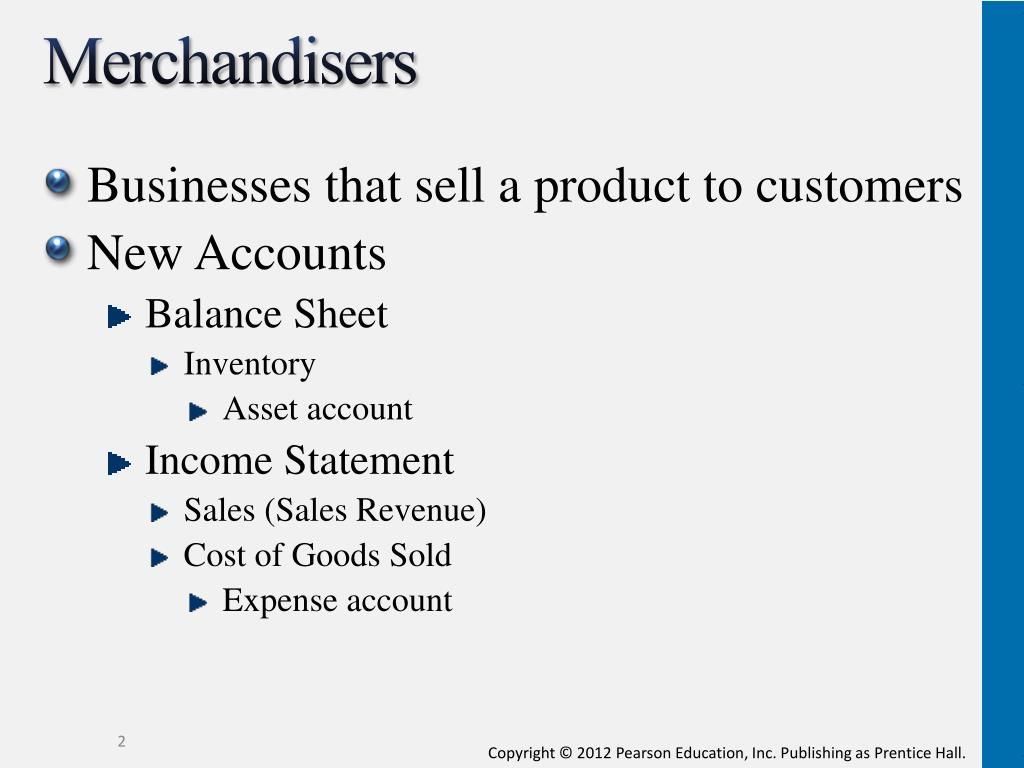 Merchandisers

Businesses that sell a product to customers

New Accounts

Balance Sheet

Inventory

Asset account

Income Statement

Sales (Sales Revenue)

Cost of Goods Sold

Expense account

2

Copyright © 2012 Pearson Education, Inc. Publishing as Prentice Hall.